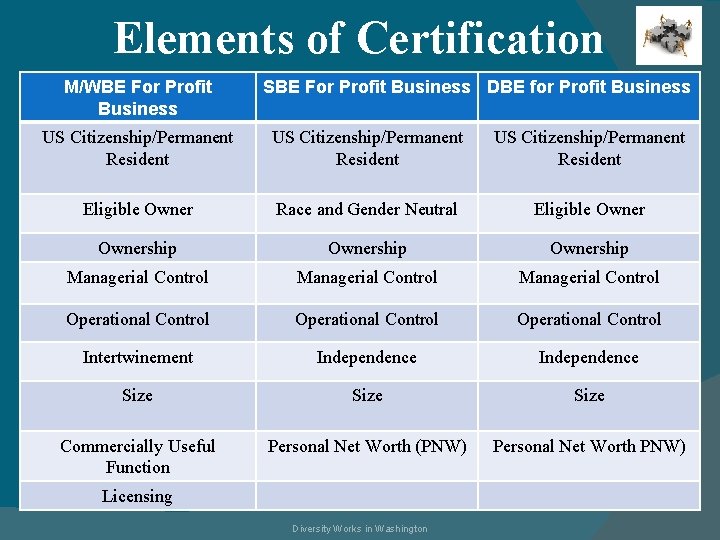 Elements of Certification

| M/WBE For Profit Business | SBE For Profit Business | DBE for Profit Business |
|---|---|---|
| US Citizenship/Permanent Resident | US Citizenship/Permanent Resident | US Citizenship/Permanent Resident |
| Eligible Owner | Race and Gender Neutral | Eligible Owner |
| Ownership | Ownership | Ownership |
| Managerial Control | Managerial Control | Managerial Control |
| Operational Control | Operational Control | Operational Control |
| Intertwinement | Independence | Independence |
| Size | Size | Size |
| Commercially Useful Function | Personal Net Worth (PNW) | Personal Net Worth PNW) |
| Licensing | | |

Diversity Works in Washington